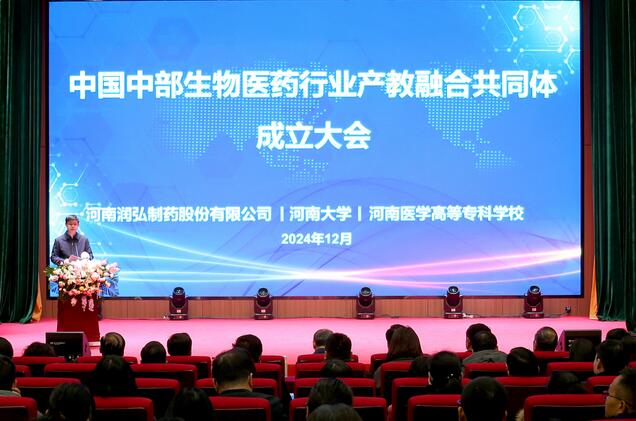 中国中部生物医药行业产教融合共同体
成立大会

河南润弘制药股份有限公司 | 河南大学 | 河南医学高等专科学校
2024年12月